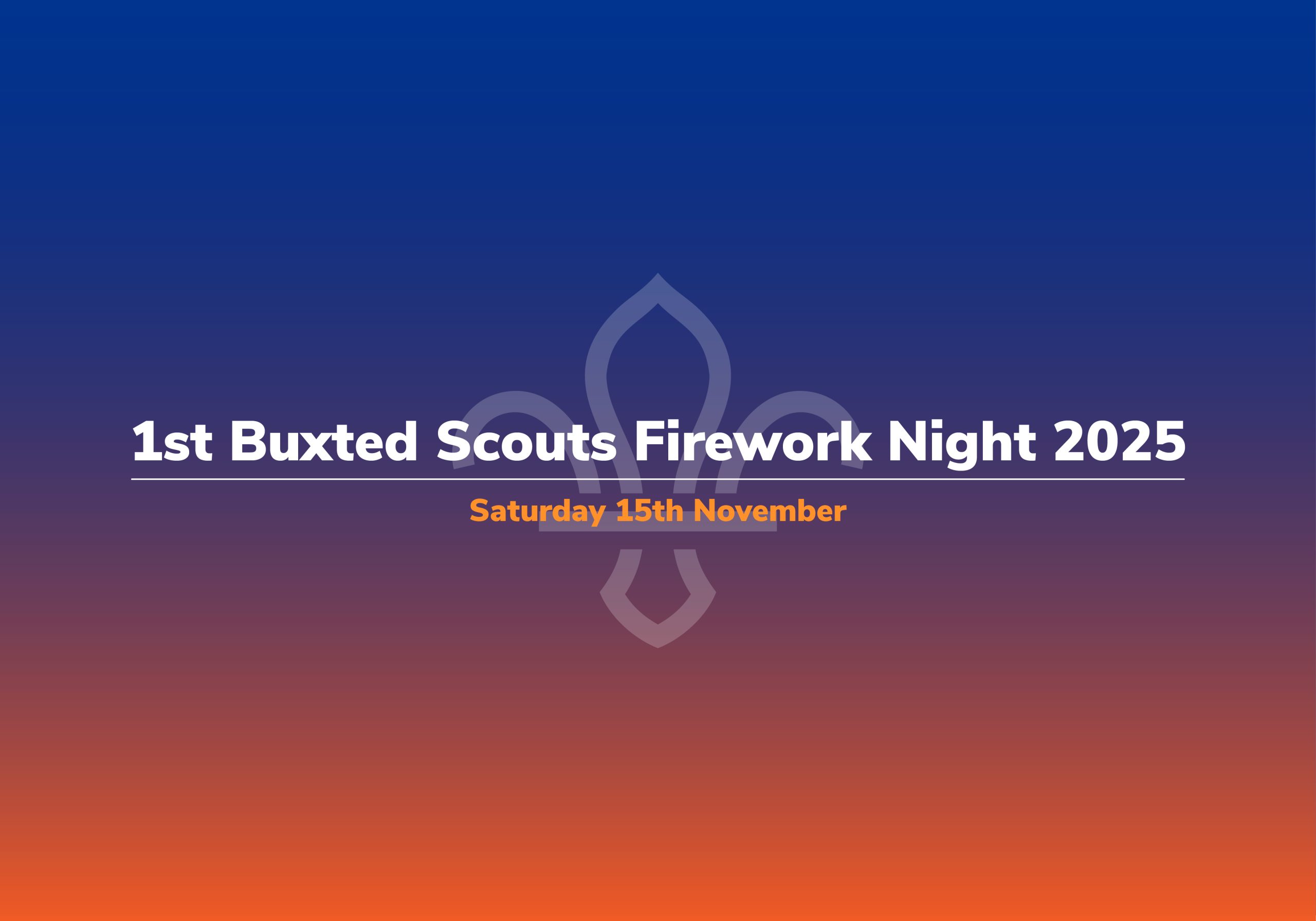 1st Buxted Scouts Firework Night 2025

Saturday 15th November